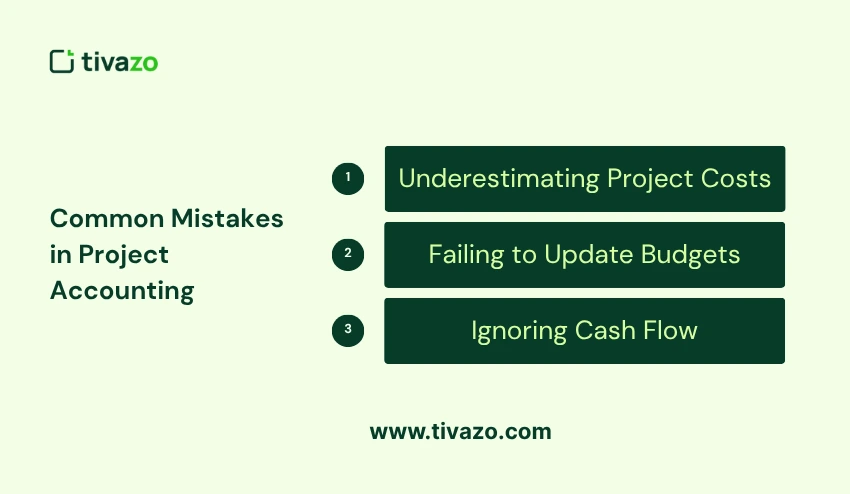 tivazo

Common Mistakes in Project Accounting

1 Underestimating Project Costs

2 Failing to Update Budgets

3 Ignoring Cash Flow

www.tivazo.com